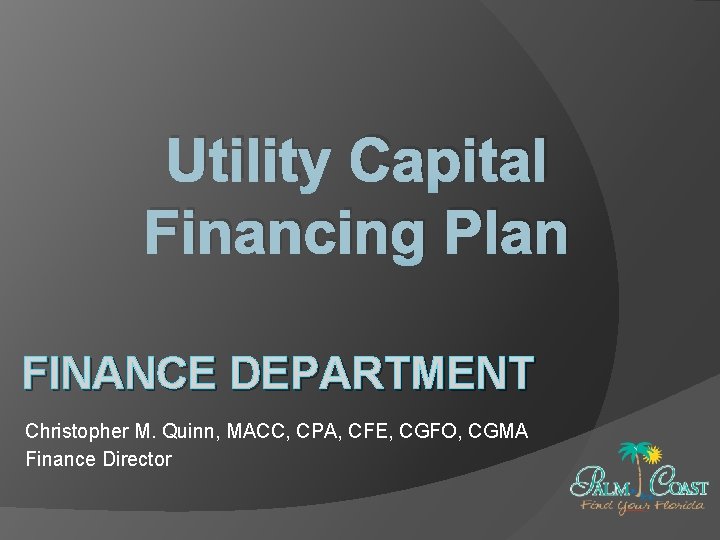 Utility Capital Financing Plan

FINANCE DEPARTMENT

Christopher M. Quinn, MACC, CPA, CFE, CGFO, CGMA
Finance Director

PALM COAST
Find Your Florida